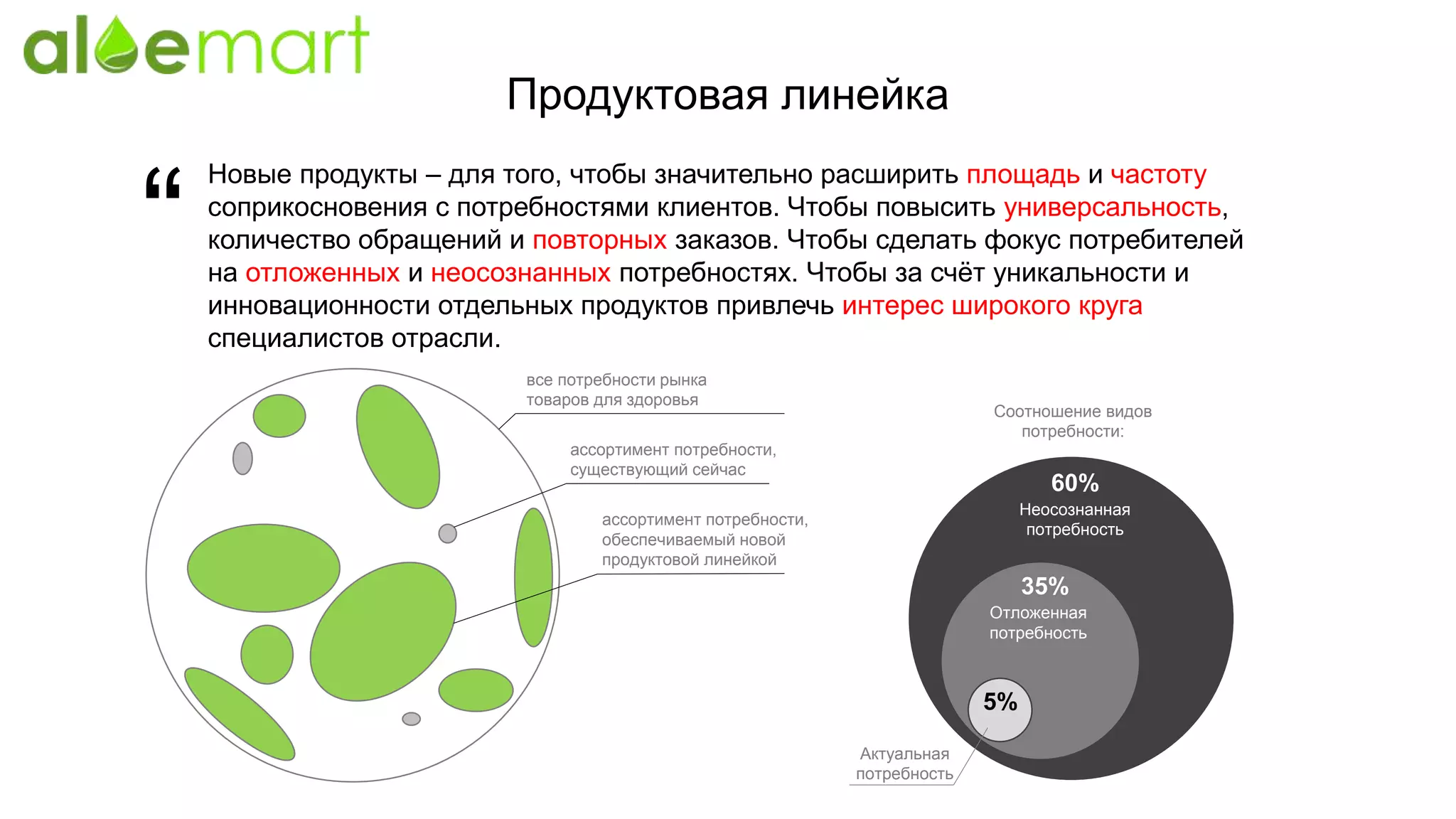 aloemart

Продуктовая линейка

“ Новые продукты – для того, чтобы значительно расширить площадь и частоту соприкосновения с потребностями клиентов. Чтобы повысить универсальность, количество обращений и повторных заказов. Чтобы сделать фокус потребителей на отложенных и неосознанных потребностях. Чтобы за счёт уникальности и инновационности отдельных продуктов привлечь интерес широкого круга специалистов отрасли.

все потребности рынка товаров для здоровья

ассортимент потребности, существующий сейчас

ассортимент потребности, обеспечиваемый новой продуктовой линейкой

Соотношение видов потребности:

60%
Неосознанная потребность

35%
Отложенная потребность

5%

Актуальная потребность